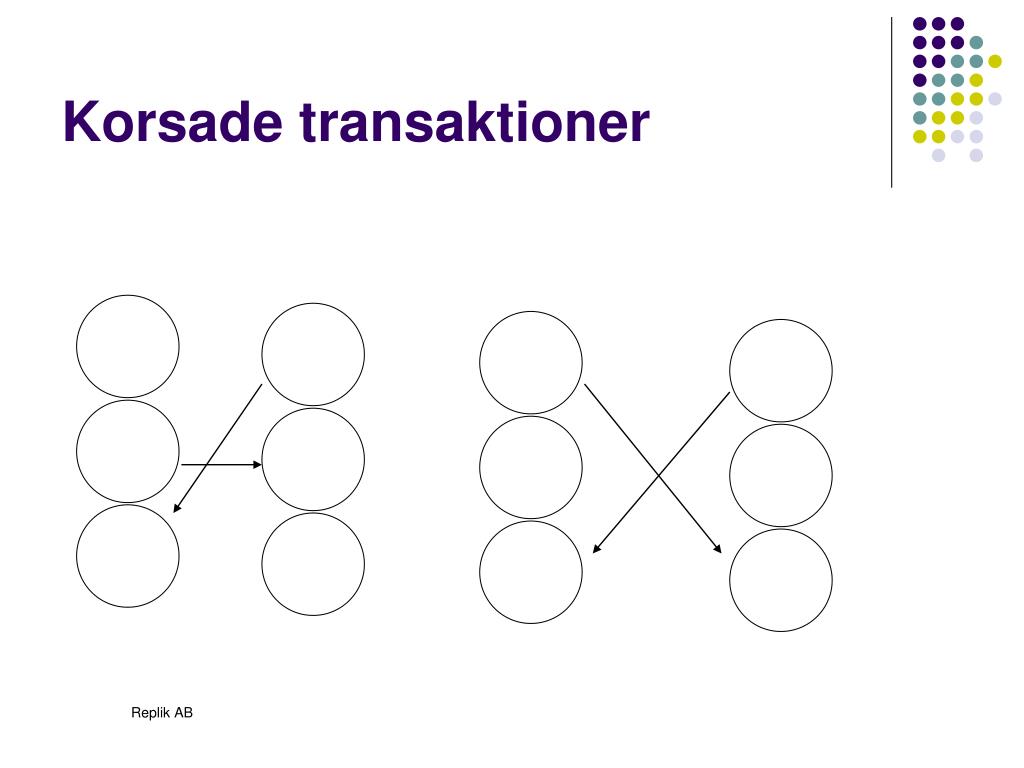 Korsade transaktioner

Replik AB